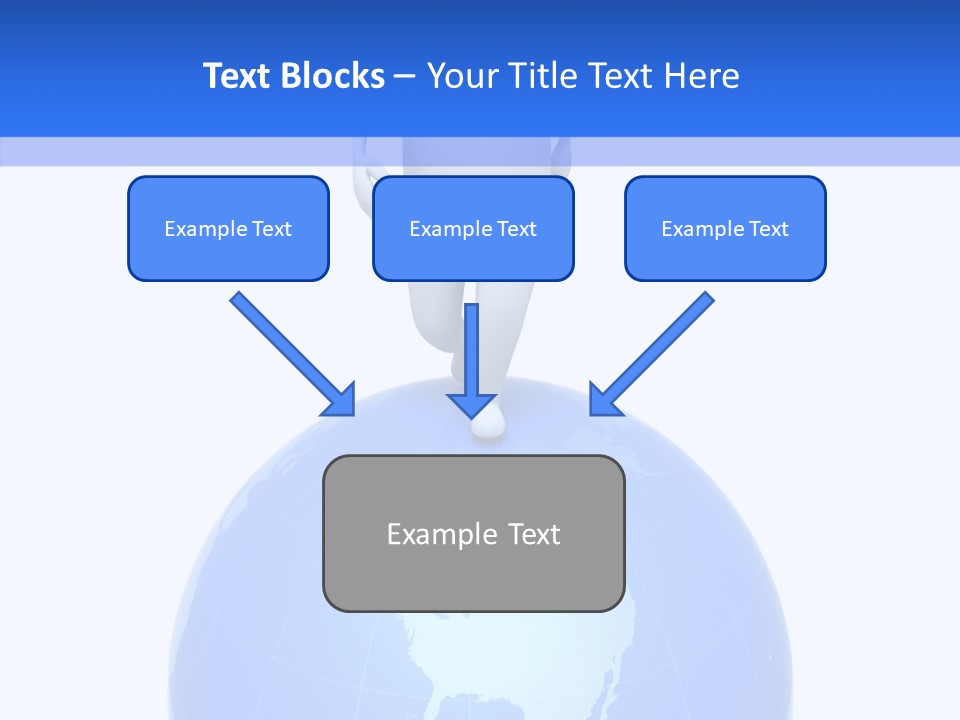 Text Blocks – Your Title Text Here

Example Text

Example Text

Example Text

Example Text